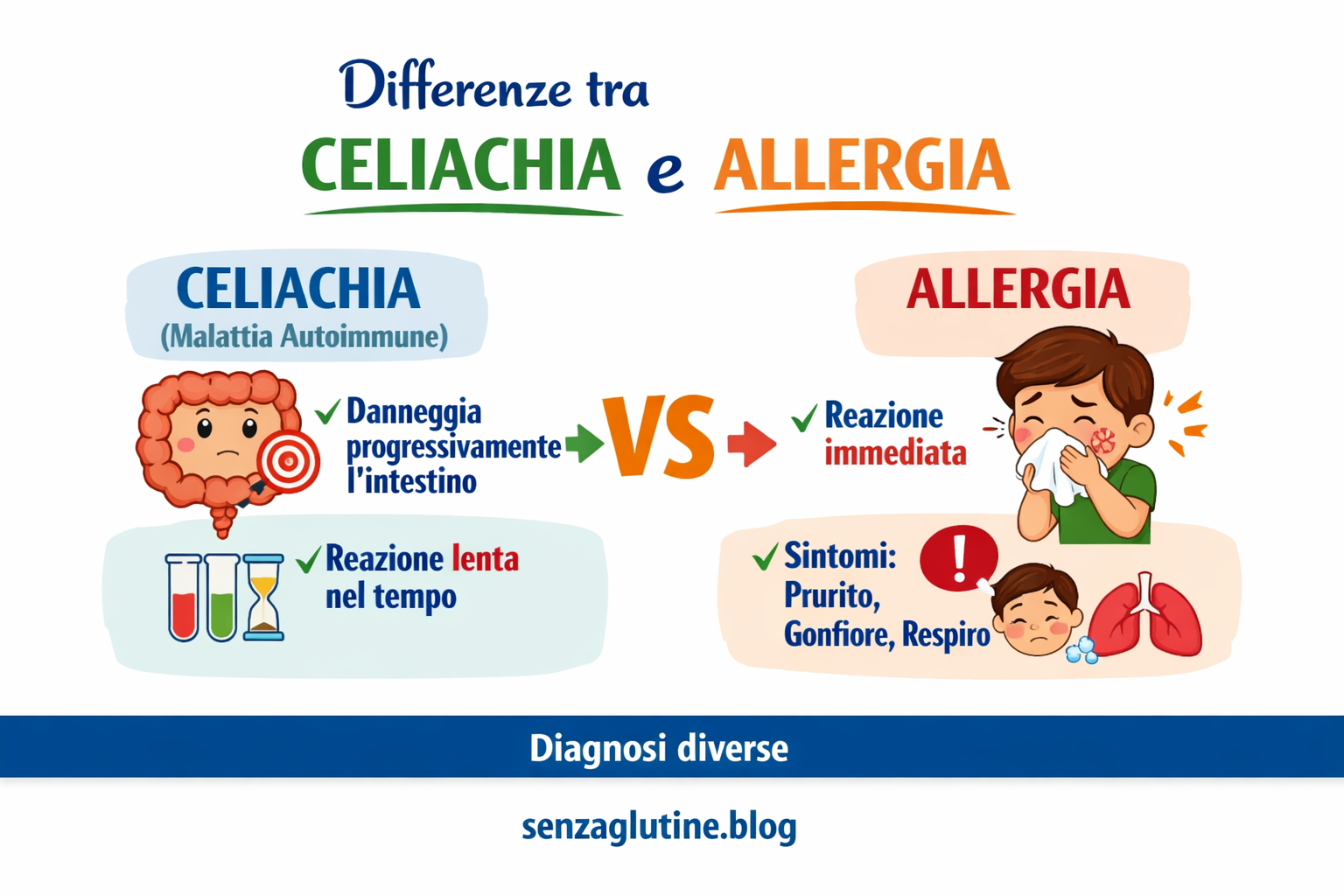 Differenze tra
CELIACHIA e ALLERGIA

CELIACHIA
(Malattia Autoimmune)

✓ Danneggia progressivamente l'intestino

✓ Reazione lenta nel tempo

VS

ALLERGIA

✓ Reazione immediata

✓ Sintomi: Prurito, Gonfiore, Respiro

!

Diagnosi diverse

senzaglutine.blog